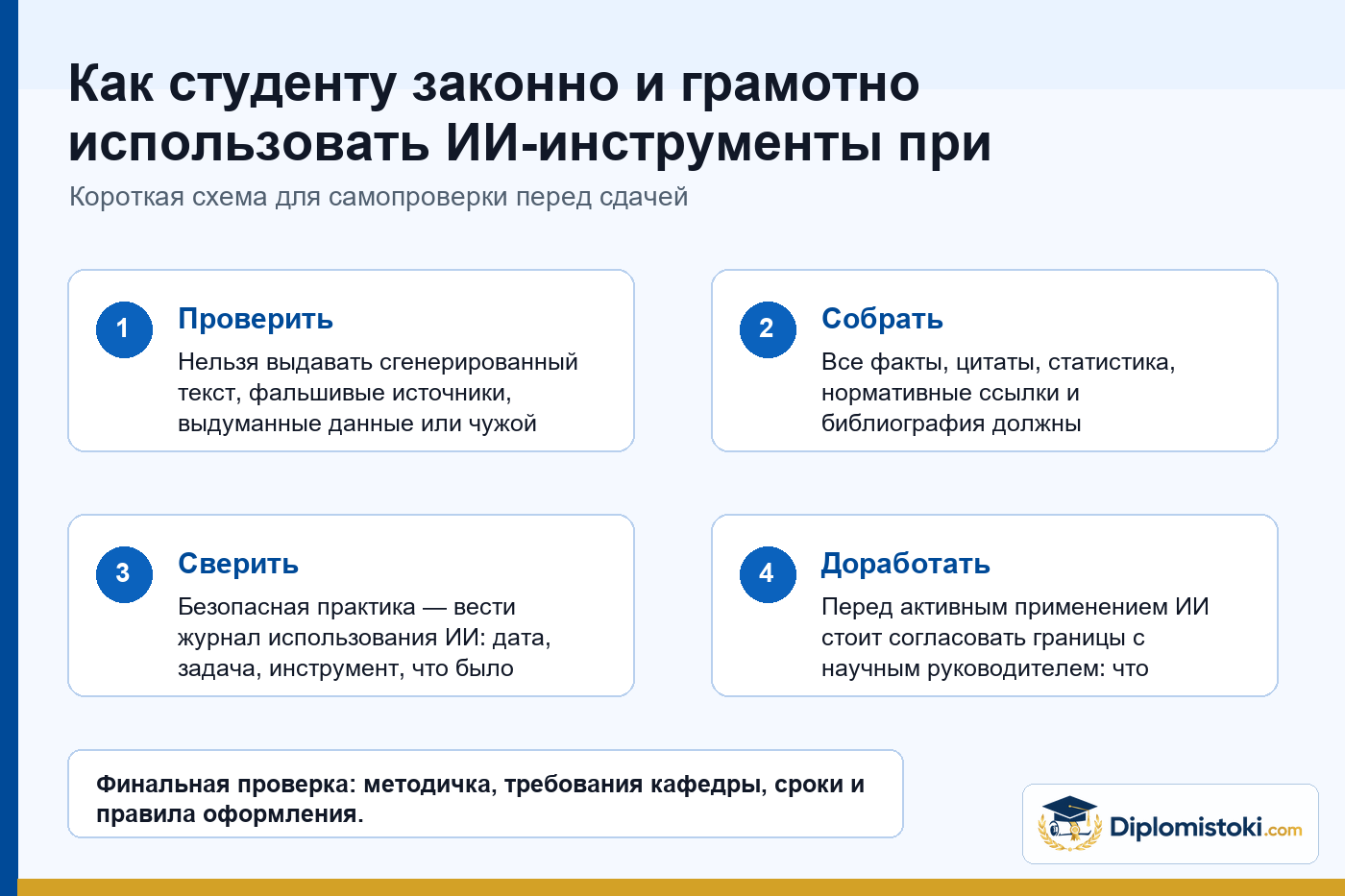 Как студенту законно и грамотно использовать ИИ-инструменты при

Короткая схема для самопроверки перед сдачей

1
Проверить
Нельзя выдавать сгенерированный текст, фальшивые источники, выдуманные данные или чужой

2
Собрать
Все факты, цитаты, статистика, нормативные ссылки и библиография должны

3
Сверить
Безопасная практика — вести журнал использования ИИ: дата, задача, инструмент, что было

4
Доработать
Перед активным применением ИИ стоит согласовать границы с научным руководителем: что

Финальная проверка: методичка, требования кафедры, сроки и правила оформления.

Diplomistoki.com